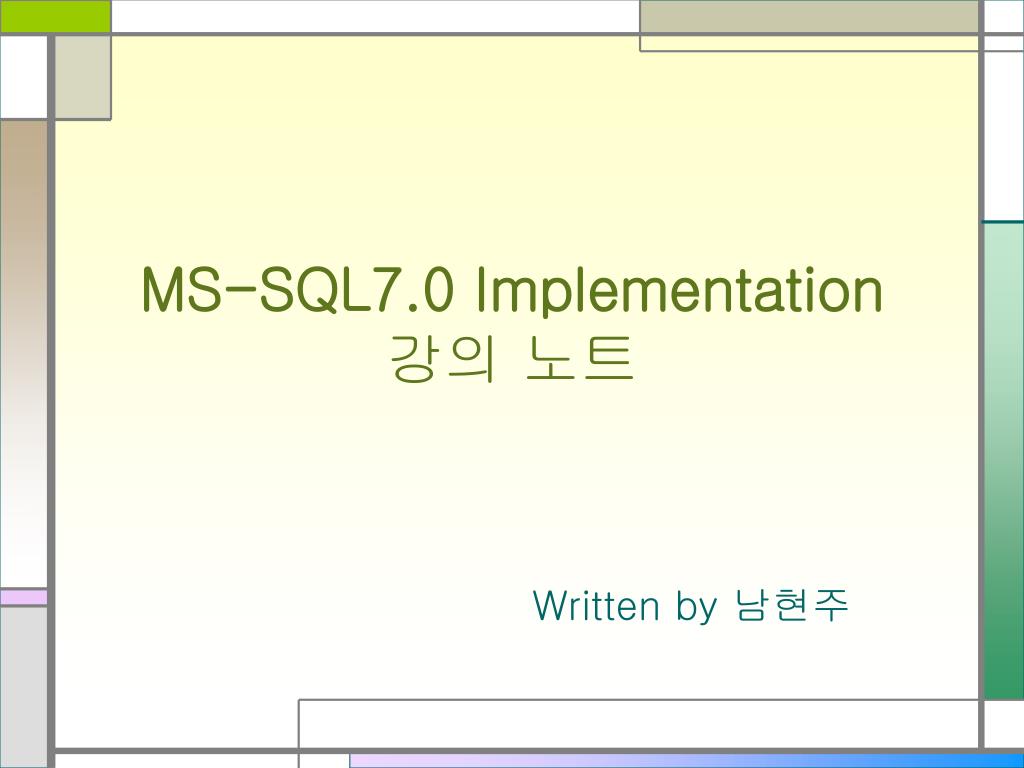 MS-SQL7.0 Implementation
강의 노트

Written by 남현주